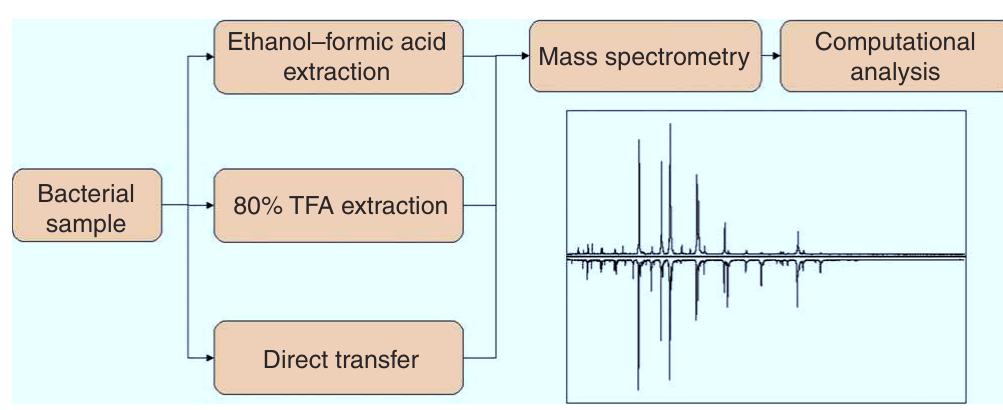 Bacterial sample

Ethanol–formic acid extraction

80% TFA extraction

Direct transfer

Mass spectrometry

Computational analysis